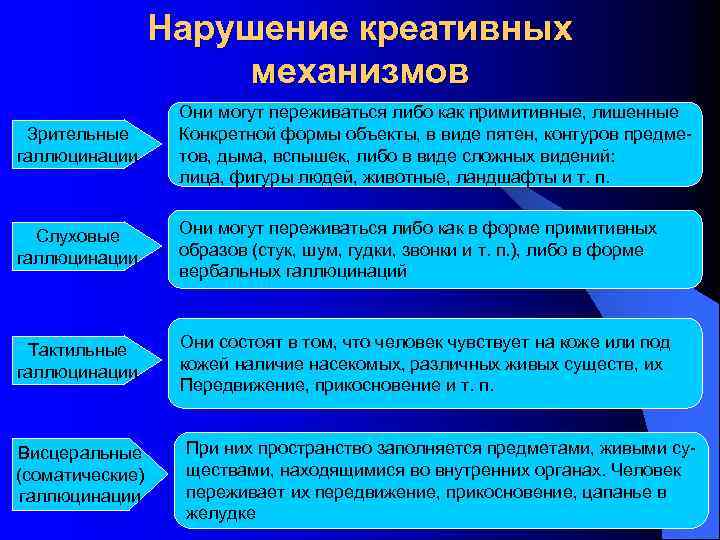 Нарушение креативных механизмов

Зрительные галлюцинации

Они могут переживаться либо как примитивные, лишенные Конкретной формы объекты, в виде пятен, контуров предметов, дыма, вспышек, либо в виде сложных видений: лица, фигуры людей, животные, ландшафты и т. п.

Слуховые галлюцинации

Они могут переживаться либо как в форме примитивных образов (стук, шум, гудки, звонки и т. п.), либо в форме вербальных галлюцинаций

Тактильные галлюцинации

Они состоят в том, что человек чувствует на коже или под кожей наличие насекомых, различных живых существ, их Передвижение, прикосновение и т. п.

Висцеральные (соматические) галлюцинации

При них пространство заполняется предметами, живыми существами, находящимися во внутренних органах. Человек переживает их передвижение, прикосновение, цапанье в желудке